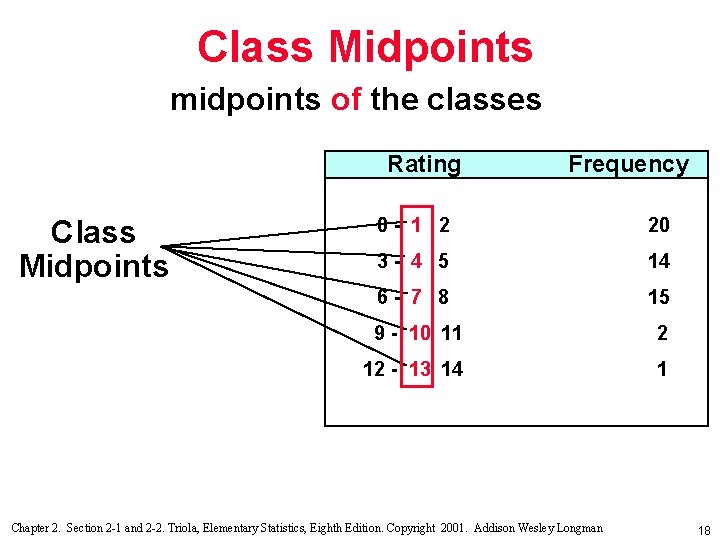 Class Midpoints

midpoints of the classes

Class Midpoints

| Rating | Frequency |
|---|---|
| 0 - 1 2 | 20 |
| 3 - 4 5 | 14 |
| 6 - 7 8 | 15 |
| 9 - 10 11 | 2 |
| 12 - 13 14 | 1 |

Chapter 2. Section 2-1 and 2-2. Triola, Elementary Statistics, Eighth Edition. Copyright 2001. Addison Wesley Longman

18